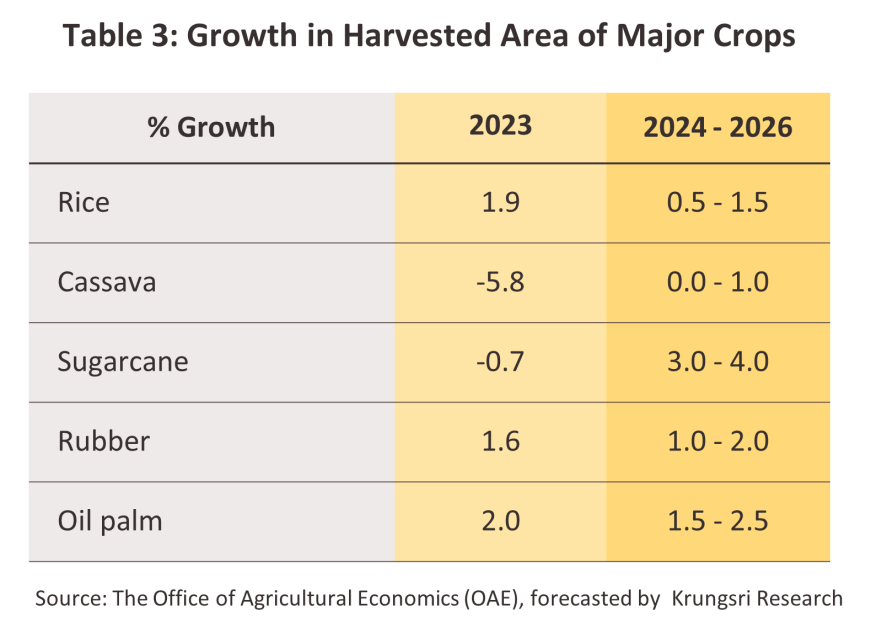 Table 3: Growth in Harvested Area of Major Crops

| % Growth | 2023 | 2024 - 2026 |
|---|---|---|
| Rice | 1.9 | 0.5 - 1.5 |
| Cassava | -5.8 | 0.0 - 1.0 |
| Sugarcane | -0.7 | 3.0 - 4.0 |
| Rubber | 1.6 | 1.0 - 2.0 |
| Oil palm | 2.0 | 1.5 - 2.5 |

Source: The Office of Agricultural Economics (OAE), forecasted by Krungsri Research